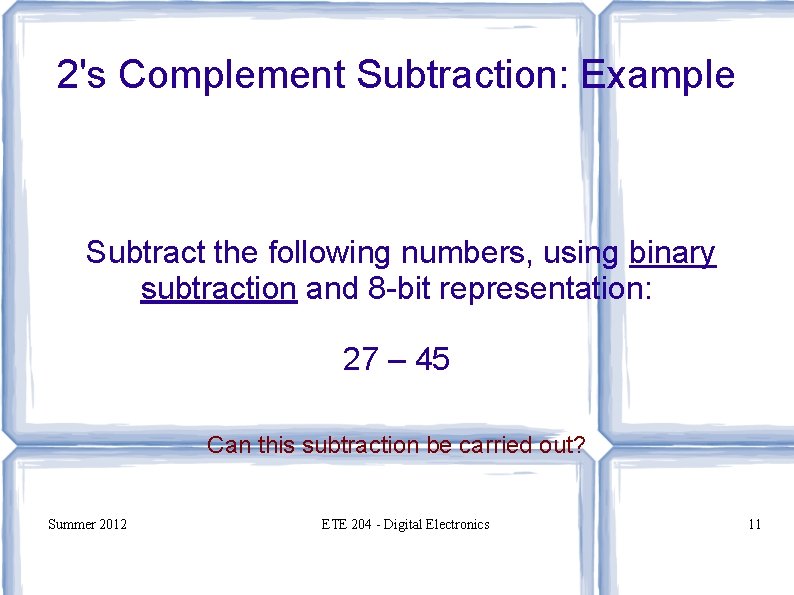 2's Complement Subtraction: Example

Subtract the following numbers, using binary subtraction and 8-bit representation:

27 – 45

Can this subtraction be carried out?

Summer 2012

ETE 204 - Digital Electronics

11